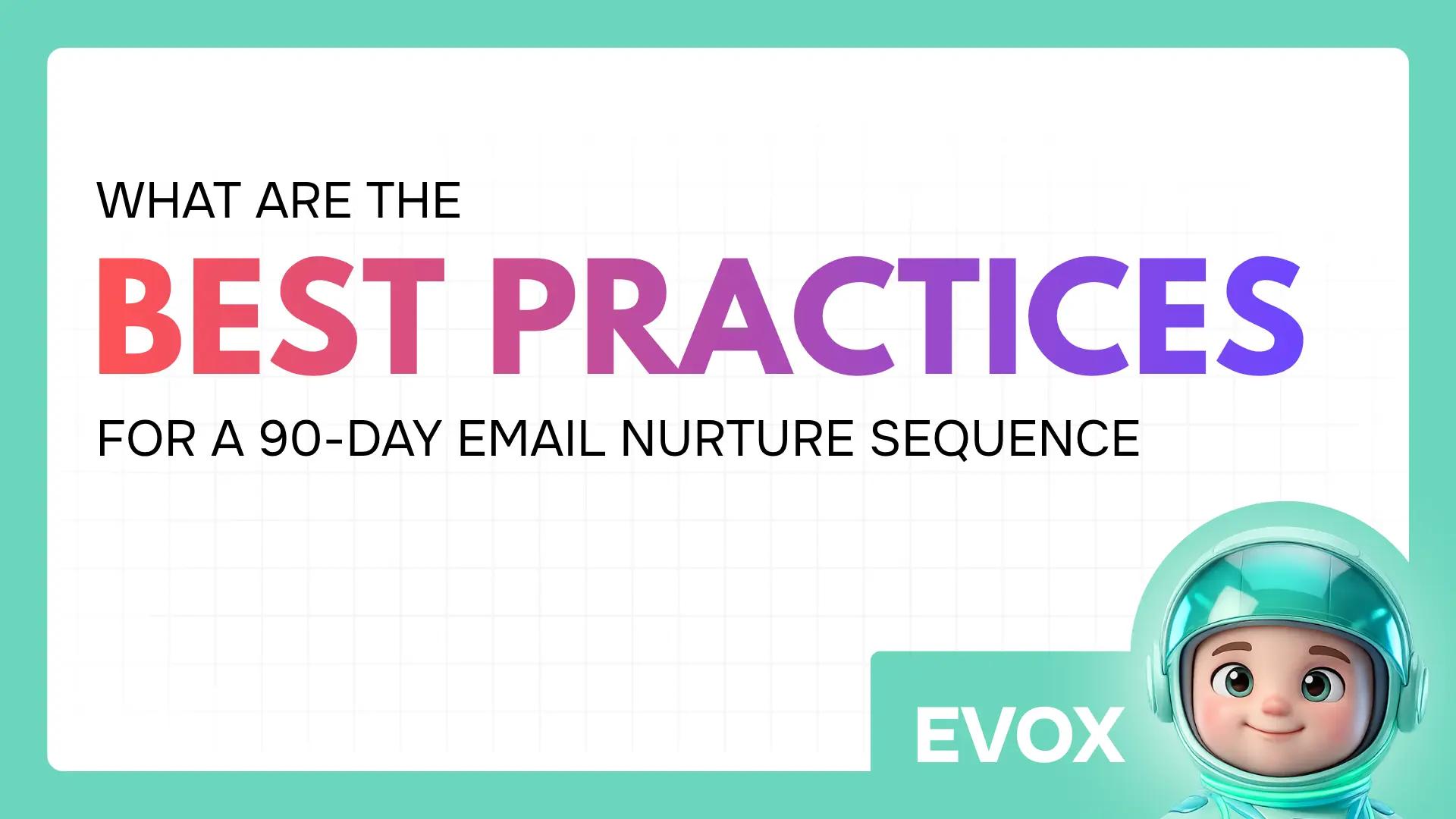 WHAT ARE THE
BEST PRACTICES
FOR A 90-DAY EMAIL NURTURE SEQUENCE

EVOX